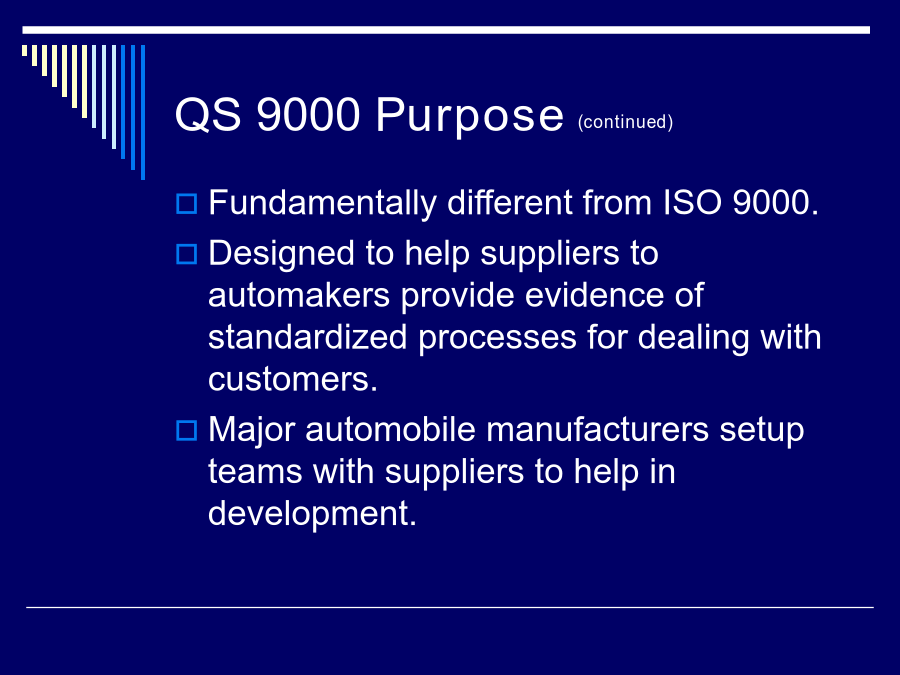 QS 9000 Purpose (continued)

Fundamentally different from ISO 9000.

Designed to help suppliers to automakers provide evidence of standardized processes for dealing with customers.

Major automobile manufacturers setup teams with suppliers to help in development.